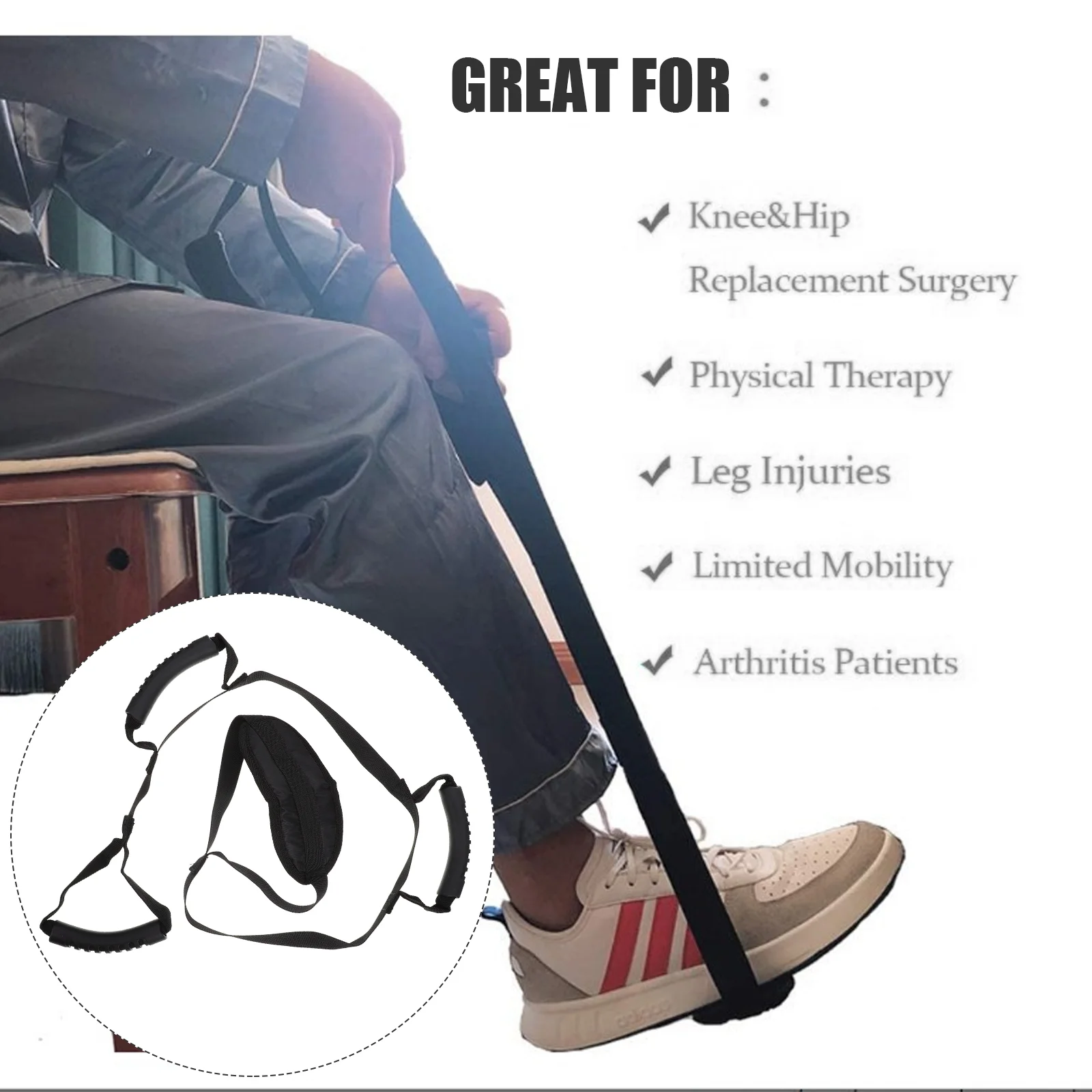 GREAT FOR ：

✔ Knee&Hip Replacement Surgery

✔ Physical Therapy

✔ Leg Injuries

✔ Limited Mobility

✔ Arthritis Patients

adidas